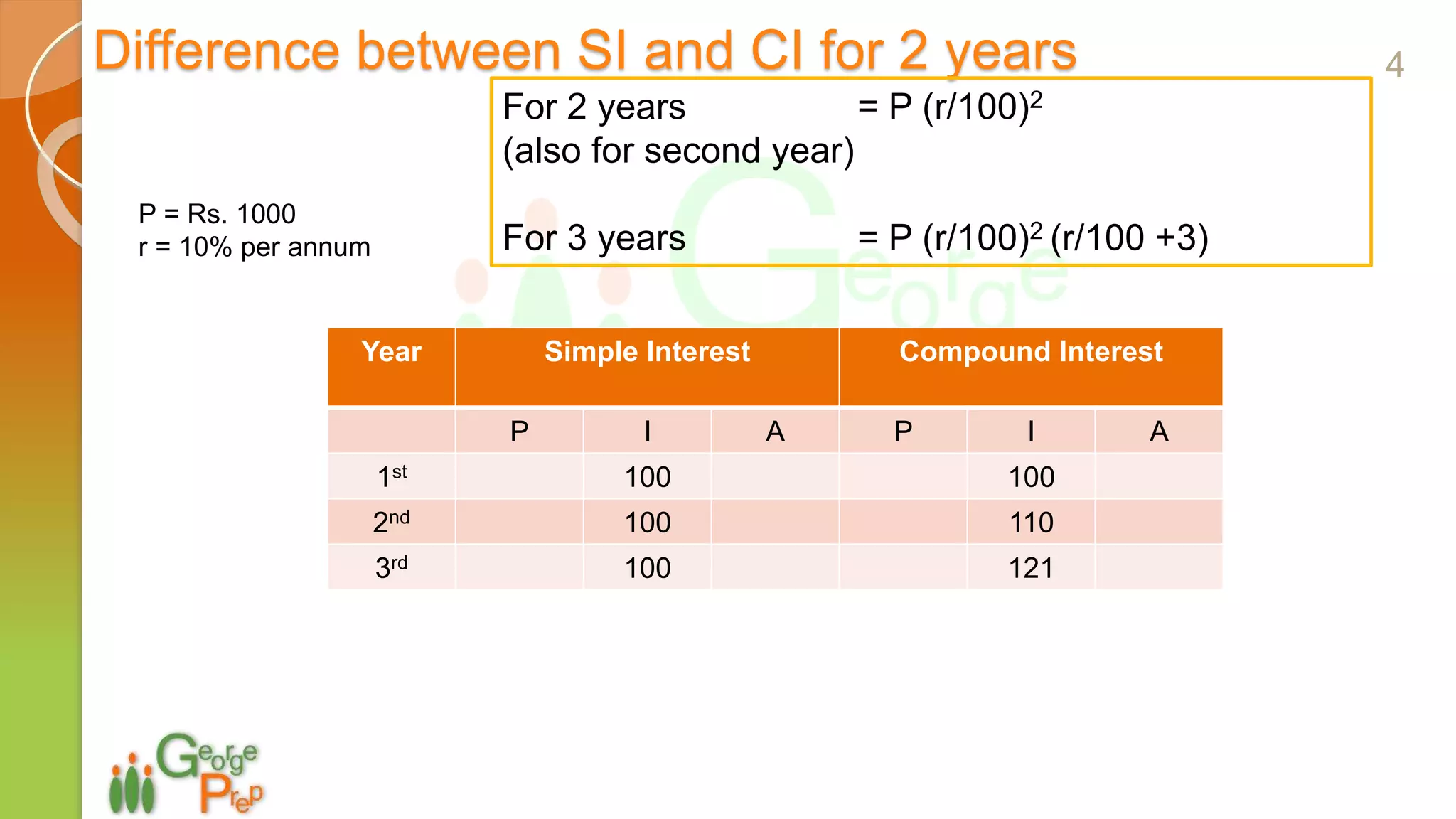 Difference between SI and CI for 2 years

4

For 2 years = P $(r/100)^2$
(also for second year)

For 3 years = P $(r/100)^2$ (r/100 +3)

P = Rs. 1000
r = 10% per annum

| Year | Simple Interest | | | Compound Interest | | |
|---|---|---|---|---|---|---|
| | P | I | A | P | I | A |
| $1^{st}$ | | 100 | | | 100 | |
| $2^{nd}$ | | 100 | | | 110 | |
| $3^{rd}$ | | 100 | | | 121 | |

George Prep